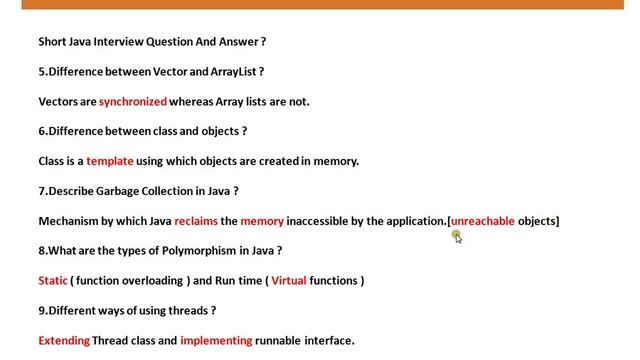 Short Java Interview Question And Answer ?

5.Difference between Vector and ArrayList ?

Vectors are synchronized whereas Array lists are not.

6.Difference between class and objects ?

Class is a template using which objects are created in memory.

7.Describe Garbage Collection in Java ?

Mechanism by which Java reclaims the memory inaccessible by the application.[unreachable objects]

8.What are the types of Polymorphism in Java ?

Static ( function overloading ) and Run time ( Virtual functions )

9.Different ways of using threads ?

Extending Thread class and implementing runnable interface.